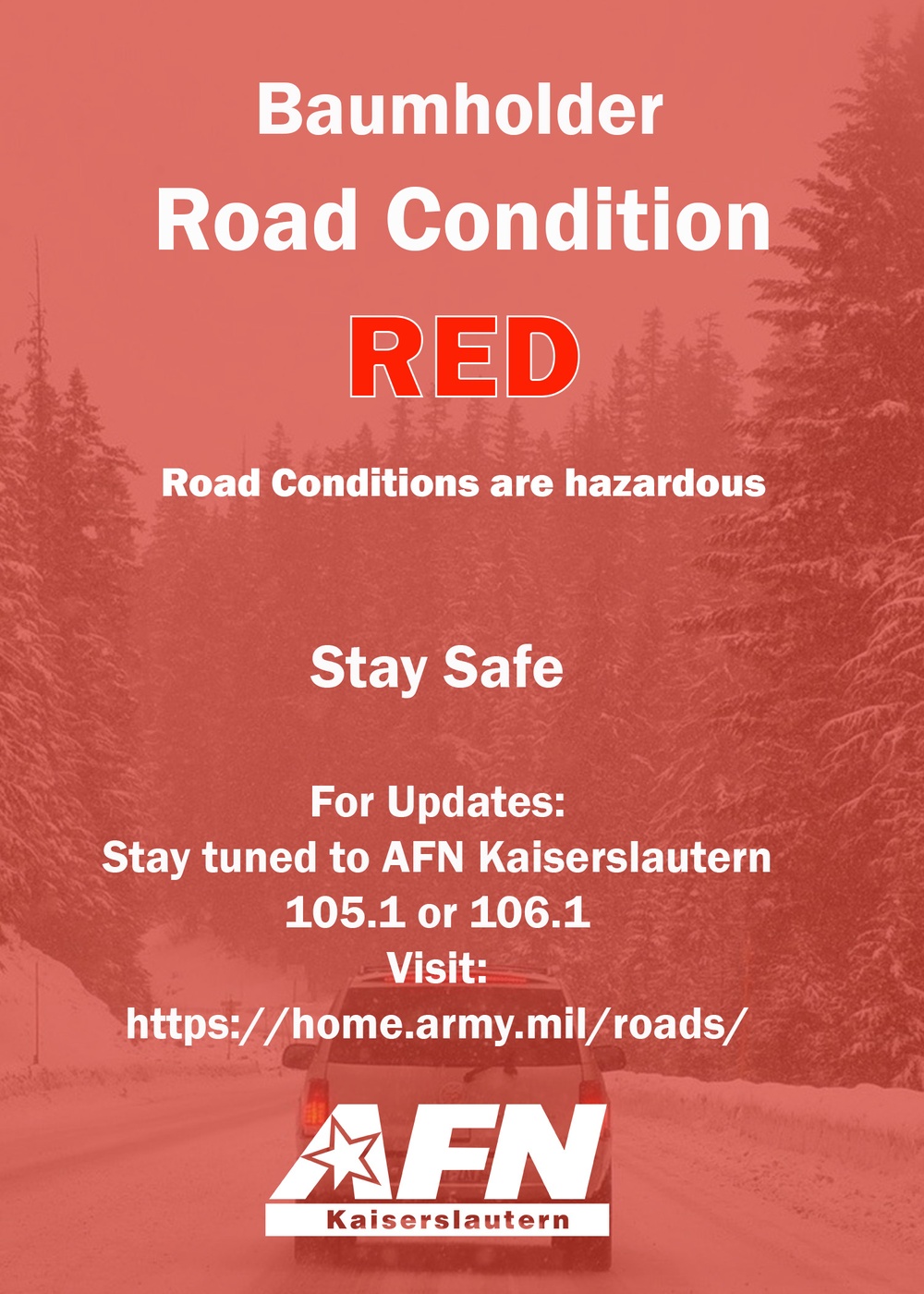 Baumholder
Road Condition
RED

Road Conditions are hazardous

Stay Safe

For Updates:
Stay tuned to AFN Kaiserslautern
105.1 or 106.1
Visit:
https://home.army.mil/roads/

AFN
Kaiserslautern